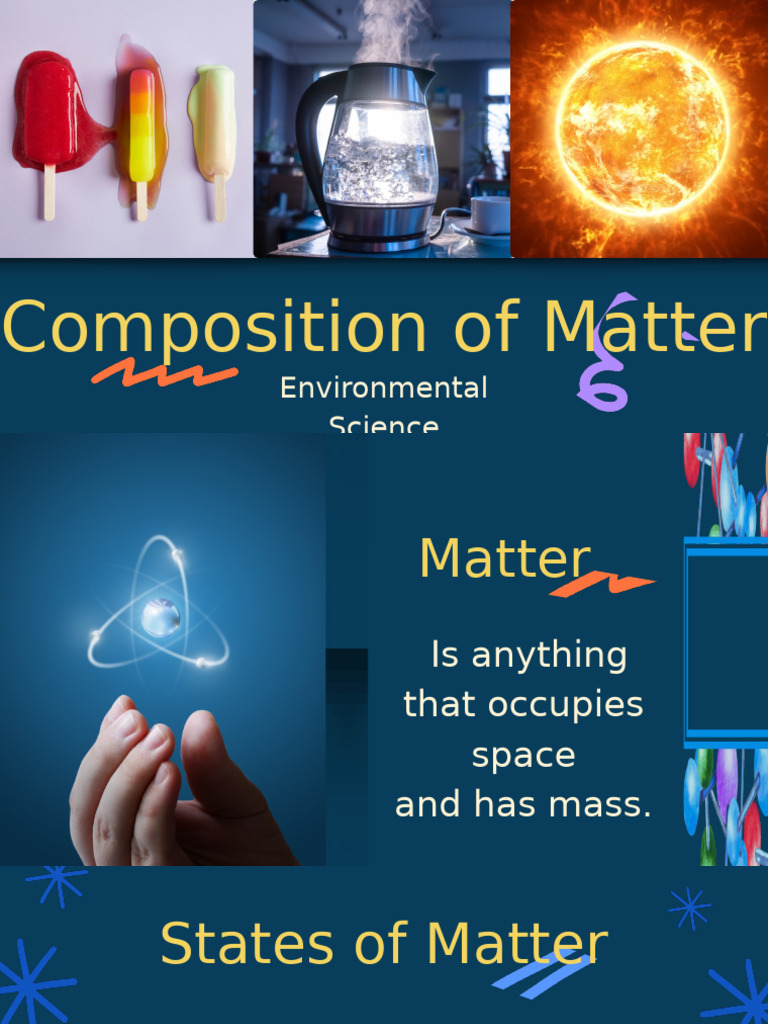 Composition of Matter

Environmental Science

Matter

Is anything that occupies space and has mass.

States of Matter